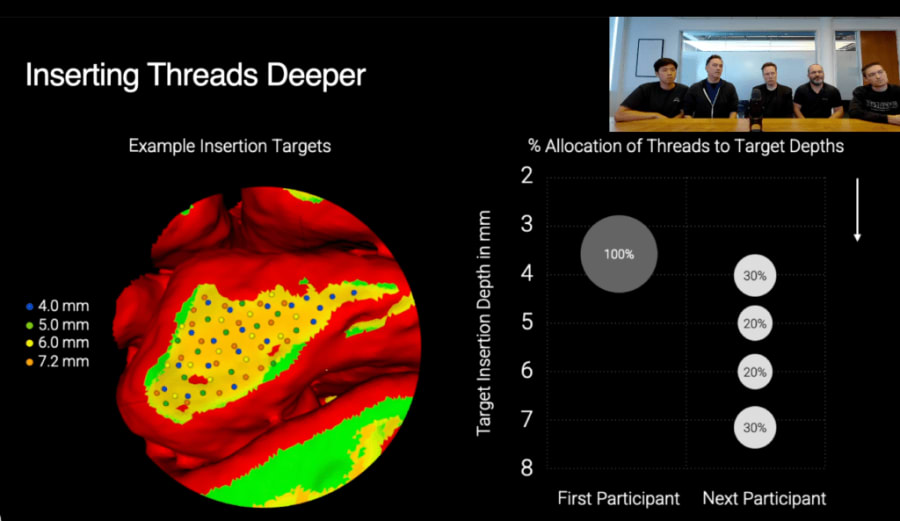 Inserting Threads Deeper

Example Insertion Targets

4.0 mm
5.0 mm
6.0 mm
7.2 mm

% Allocation of Threads to Target Depths

Target Insertion Depth in mm

2
3
4
5
6
7
8

100%

30%
20%
20%
30%

First Participant
Next Participant